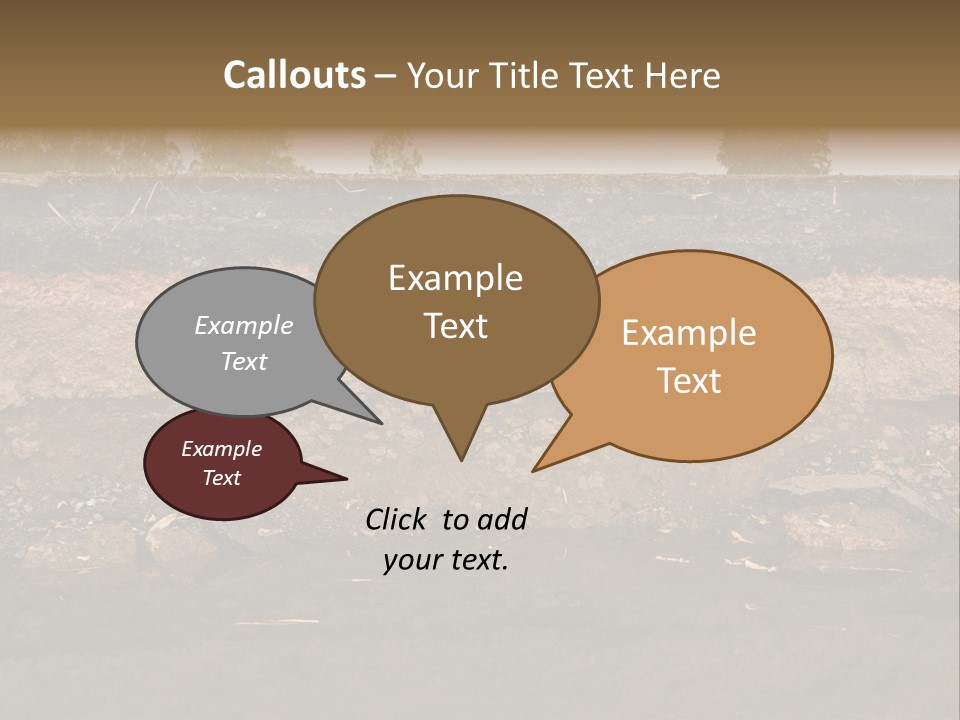 Callouts – Your Title Text Here

Example Text

Example Text

Example Text

Example Text

Click to add your text.